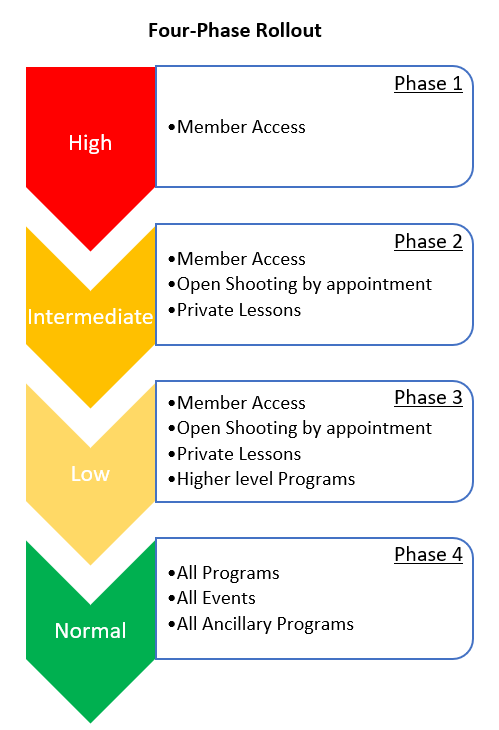 Four-Phase Rollout

High

Phase 1

•Member Access

Intermediate

Phase 2

•Member Access
•Open Shooting by appointment
•Private Lessons

Low

Phase 3

•Member Access
•Open Shooting by appointment
•Private Lessons
•Higher level Programs

Normal

Phase 4

•All Programs
•All Events
•All Ancillary Programs